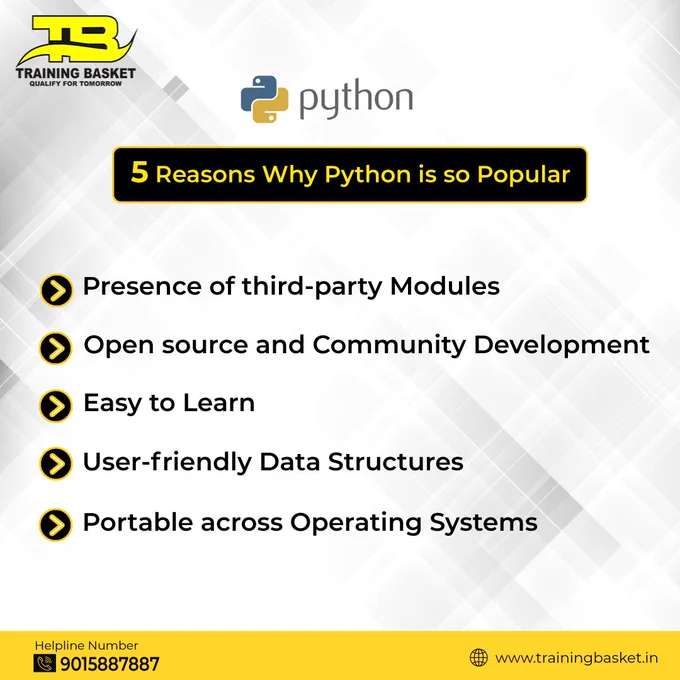 TB
TRAINING BASKET
QUALIFY FOR TOMORROW

python

5 Reasons Why Python is so Popular

Presence of third-party Modules

Open source and Community Development

Easy to Learn

User-friendly Data Structures

Portable across Operating Systems

Helpline Number
9015887887

www.trainingbasket.in